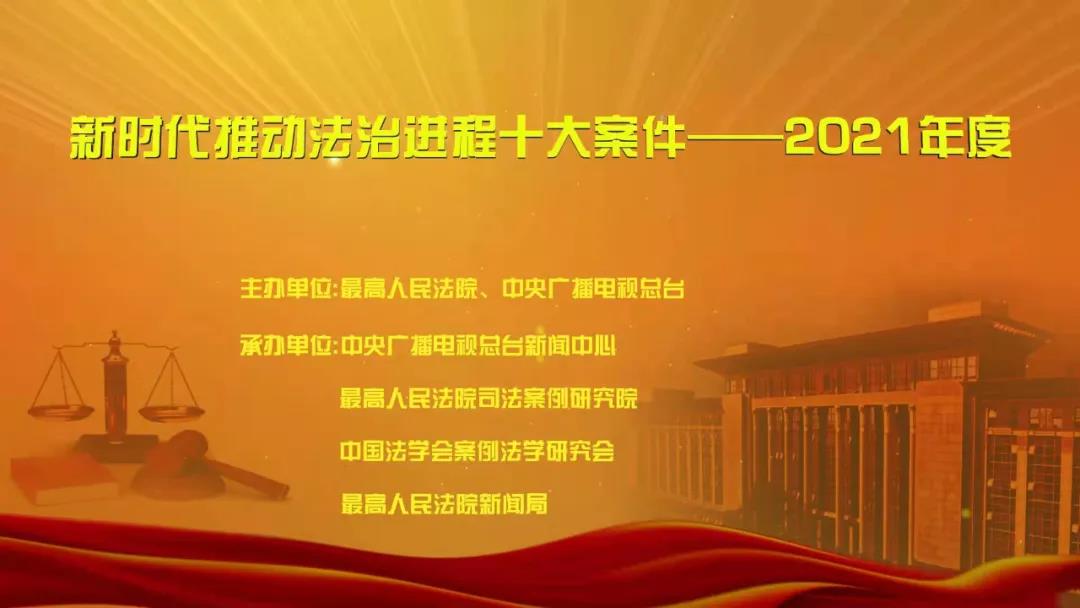 新时代推动法治进程十大案件——2021年度

主办单位:最高人民法院、中央广播电视总台

承办单位:中央广播电视总台新闻中心

最高人民法院司法案例研究院

中国法学会案例法学研究会

最高人民法院新闻局